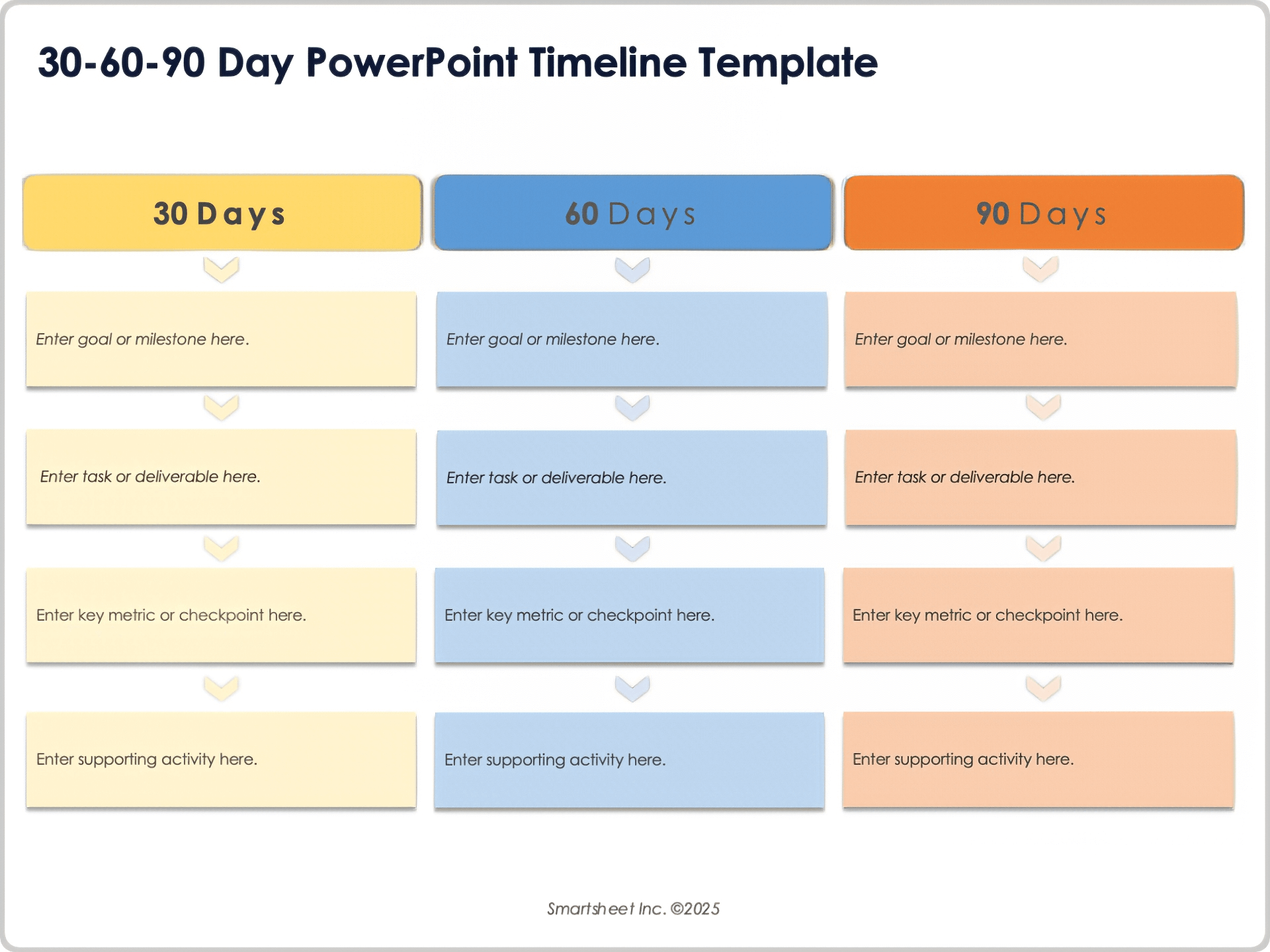 30-60-90 Day PowerPoint Timeline Template

30 Days

Enter goal or milestone here.

Enter task or deliverable here.

Enter key metric or checkpoint here.

Enter supporting activity here.

60 Days

Enter goal or milestone here.

Enter task or deliverable here.

Enter key metric or checkpoint here.

Enter supporting activity here.

90 Days

Enter goal or milestone here.

Enter task or deliverable here.

Enter key metric or checkpoint here.

Enter supporting activity here.

Smartsheet Inc. ©2025